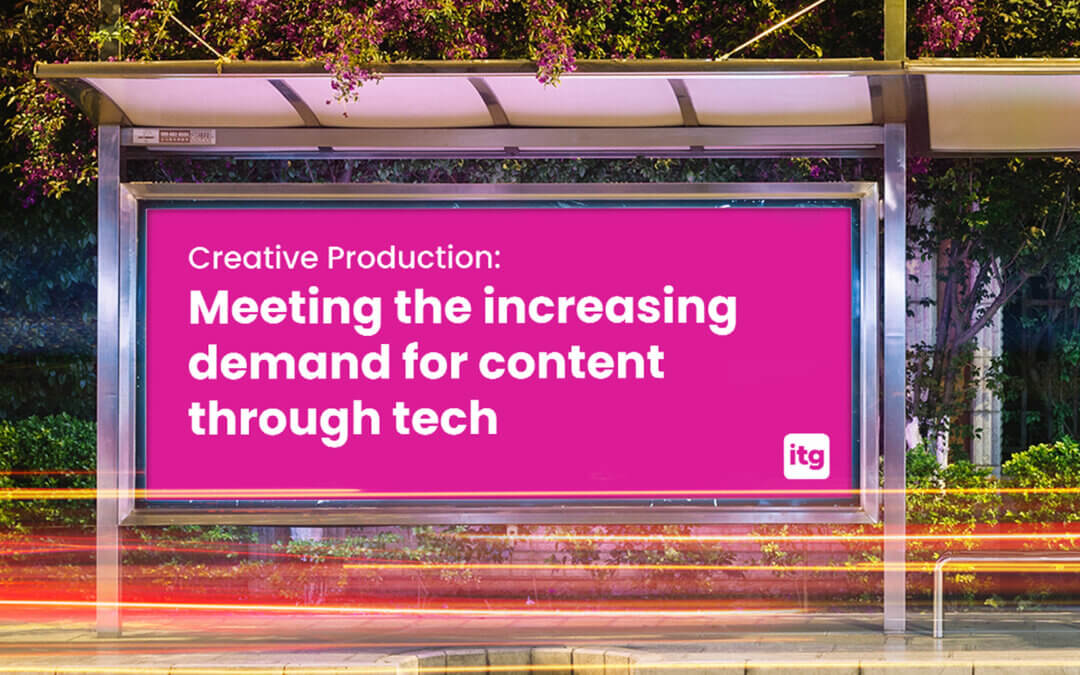 Creative Production:
Meeting the increasing demand for content through tech

itg